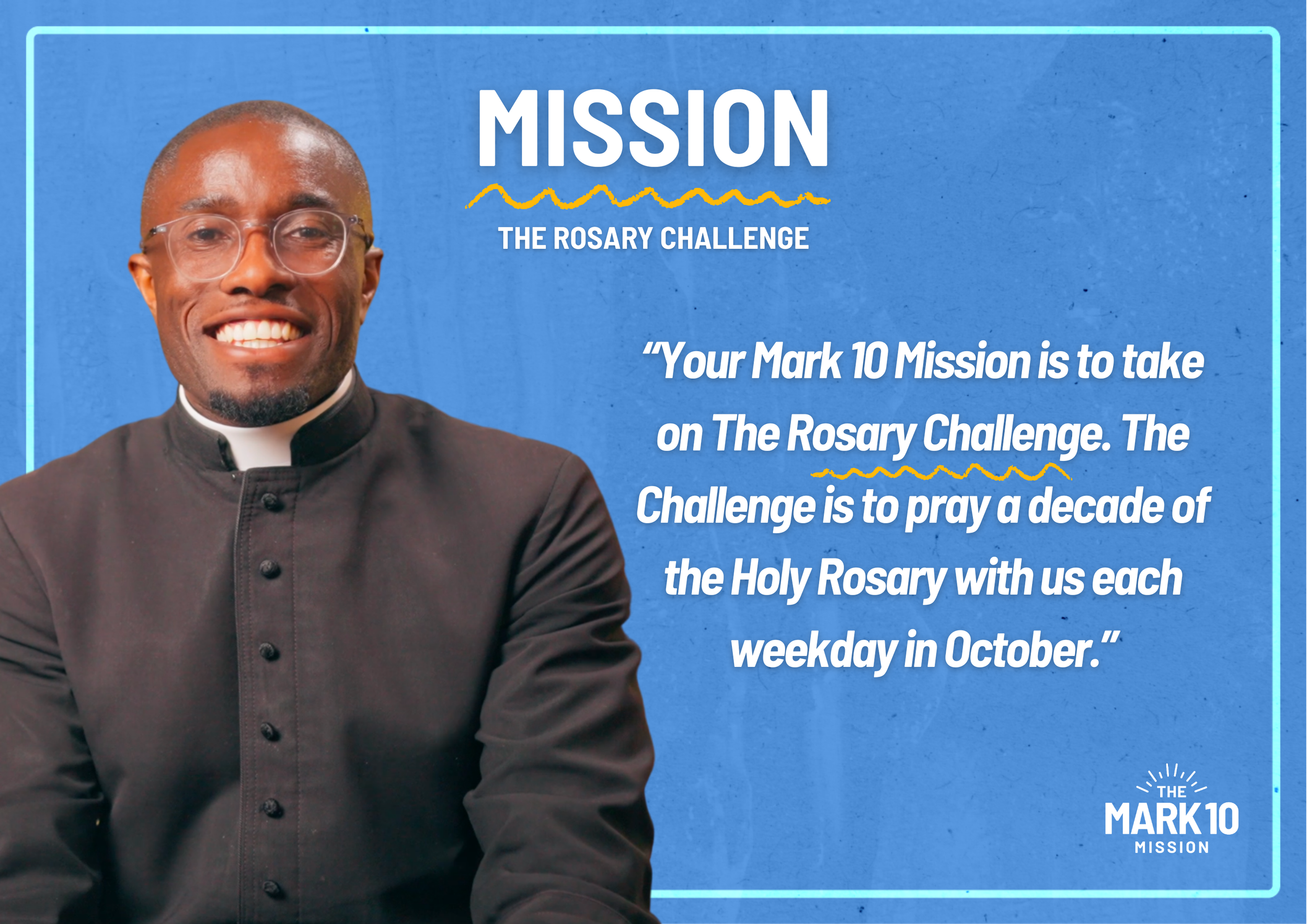 MISSION

THE ROSARY CHALLENGE

“Your Mark 10 Mission is to take on The Rosary Challenge. The Challenge is to pray a decade of the Holy Rosary with us each weekday in October.”

THE
MARK 10
MISSION